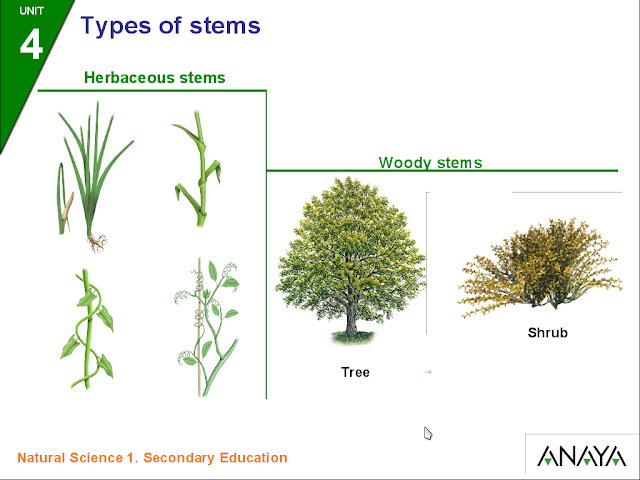 UNIT
4
Types of stems

Herbaceous stems

Woody stems

Tree

Shrub

Natural Science 1. Secondary Education

ANAYA